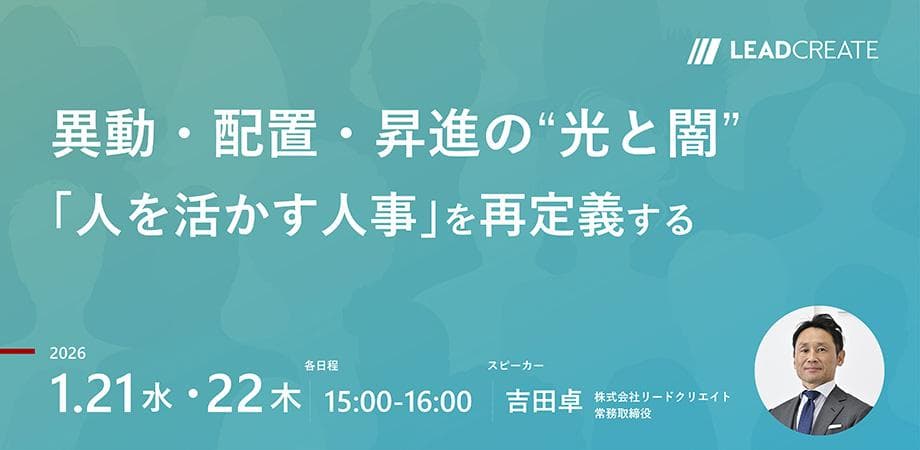 LEADCREATE

異動・配置・昇進の“光と闇”
「人を活かす人事」を再定義する

2026
1.21水・22木

各日程
15:00-16:00

スピーカー
吉田卓 株式会社リードクリエイト 常務取締役